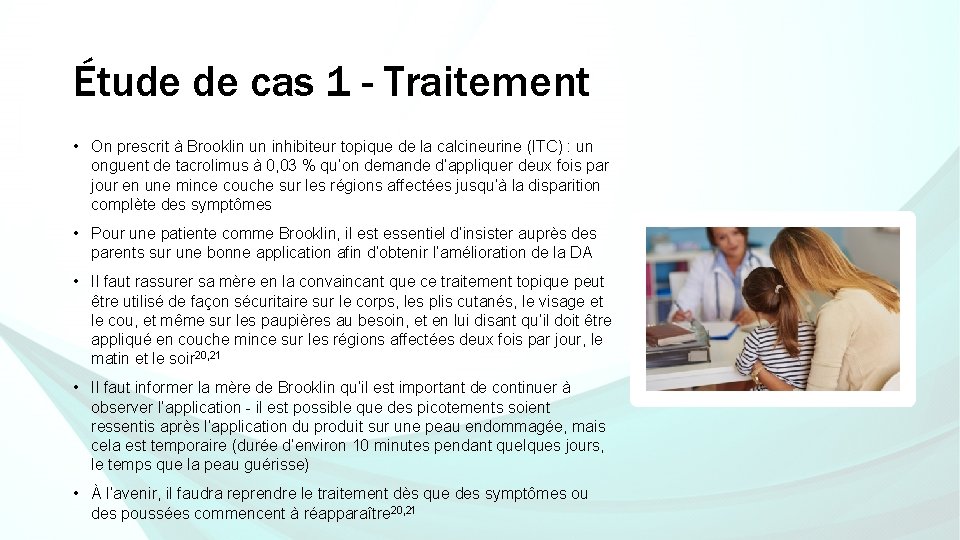 Étude de cas 1 - Traitement

• On prescrit à Brooklin un inhibiteur topique de la calcineurine (ITC) : un onguent de tacrolimus à 0,03 % qu'on demande d'appliquer deux fois par jour en une mince couche sur les régions affectées jusqu'à la disparition complète des symptômes

• Pour une patiente comme Brooklin, il est essentiel d'insister auprès des parents sur une bonne application afin d'obtenir l'amélioration de la DA

• Il faut rassurer sa mère en la convaincant que ce traitement topique peut être utilisé de façon sécuritaire sur le corps, les plis cutanés, le visage et le cou, et même sur les paupières au besoin, et en lui disant qu'il doit être appliqué en couche mince sur les régions affectées deux fois par jour, le matin et le soir$^{20,21}$

• Il faut informer la mère de Brooklin qu'il est important de continuer à observer l'application - il est possible que des picotements soient ressentis après l'application du produit sur une peau endommagée, mais cela est temporaire (durée d'environ 10 minutes pendant quelques jours, le temps que la peau guérisse)

• À l'avenir, il faudra reprendre le traitement dès que des symptômes ou des poussées commencent à réapparaître$^{20,21}$